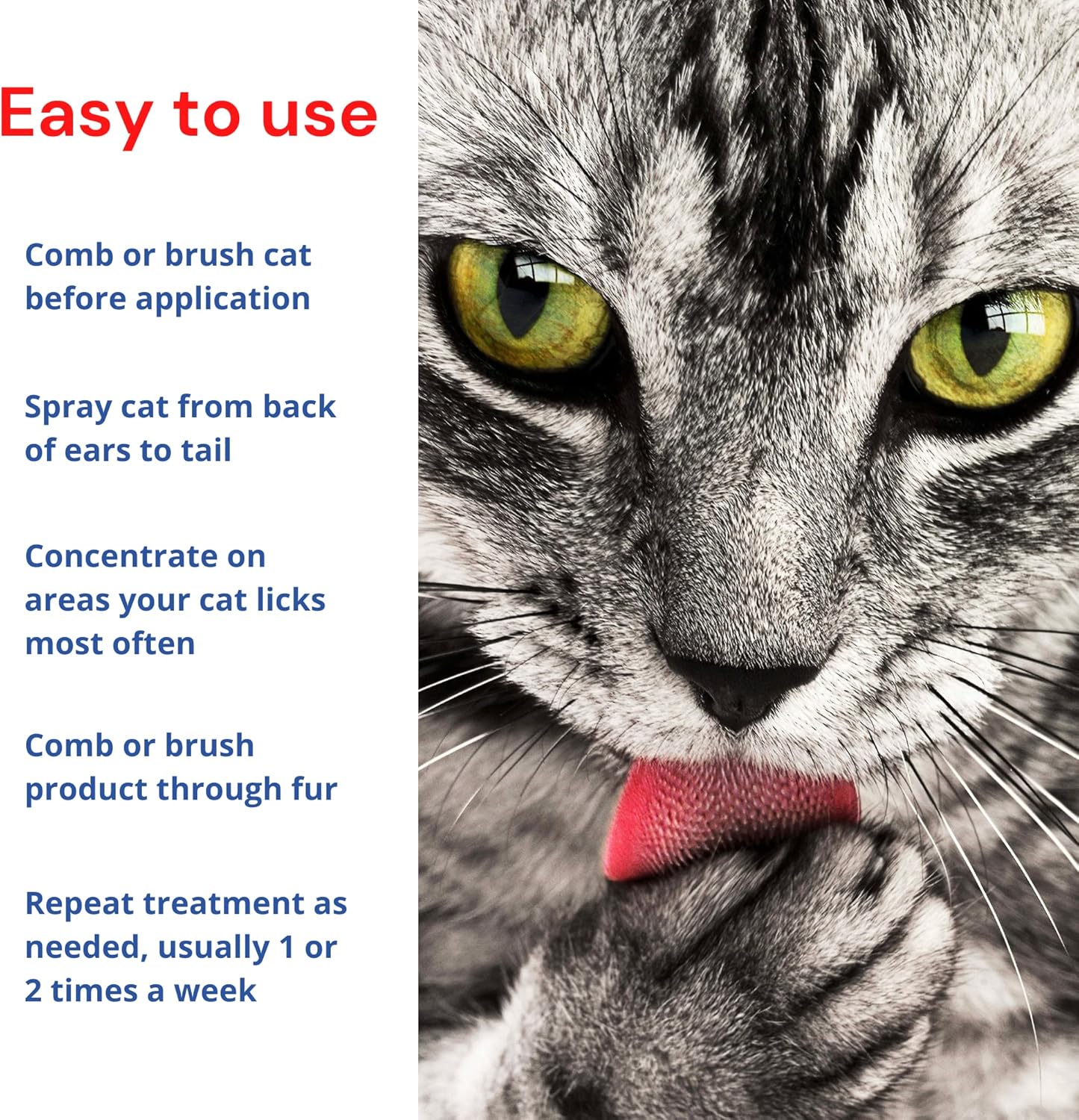 Easy to use

Comb or brush cat before application

Spray cat from back of ears to tail

Concentrate on areas your cat licks most often

Comb or brush product through fur

Repeat treatment as needed, usually 1 or 2 times a week